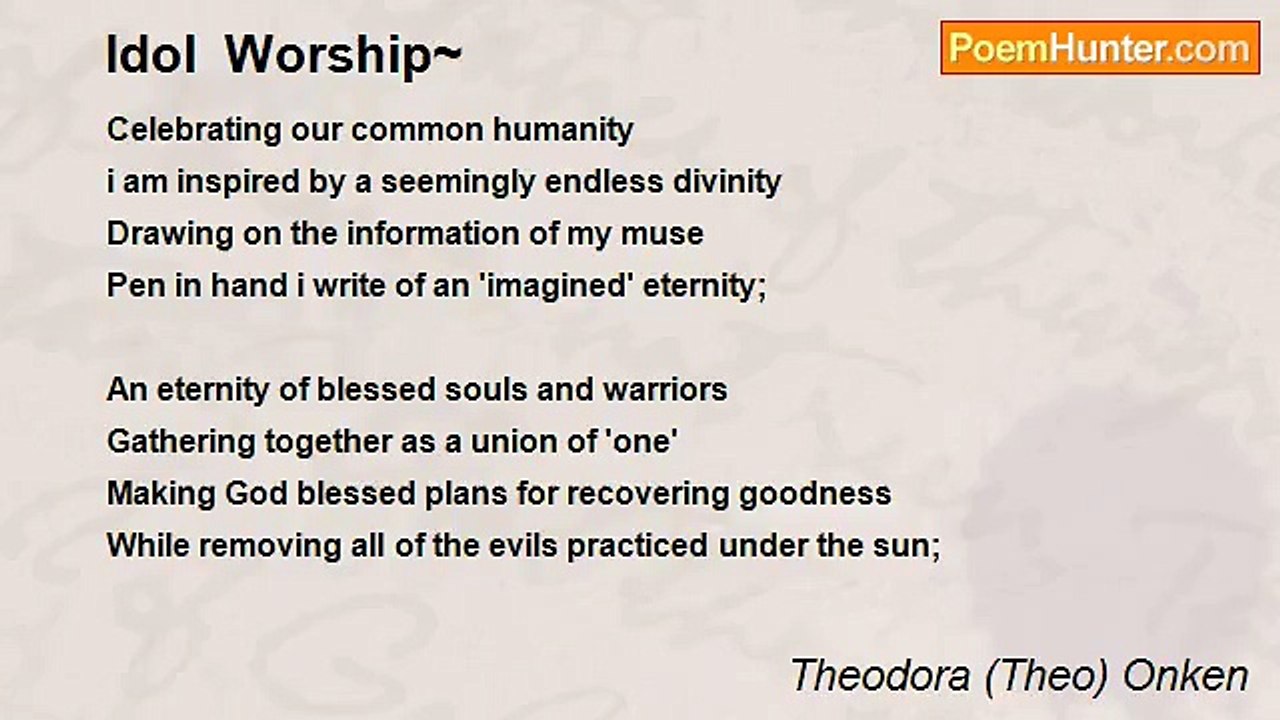 Idol Worship~

PoemHunter.com

Celebrating our common humanity
i am inspired by a seemingly endless divinity
Drawing on the information of my muse
Pen in hand i write of an 'imagined' eternity;

An eternity of blessed souls and warriors
Gathering together as a union of 'one'
Making God blessed plans for recovering goodness
While removing all of the evils practiced under the sun;

Theodora (Theo) Onken